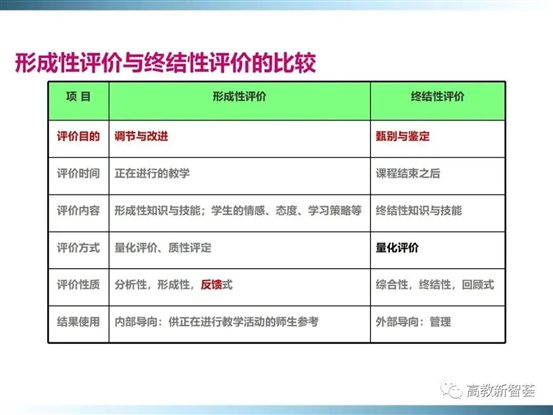 形成性评价与终结性评价的比较

| 项 目 | 形成性评价 | 终结性评价 |
|---|---|---|
| 评价目的 | 调节与改进 | 甄别与鉴定 |
| 评价时间 | 正在进行的教学 | 课程结束之后 |
| 评价内容 | 形成性知识与技能；学生的情感、态度、学习策略等 | 终结性知识与技能 |
| 评价方式 | 量化评价、质性评定 | 量化评价 |
| 评价性质 | 分析性，形成性，反馈式 | 综合性，终结性，回顾式 |
| 结果使用 | 内部导向：供正在进行教学活动的师生参考 | 外部导向：管理 |

高教新智荟